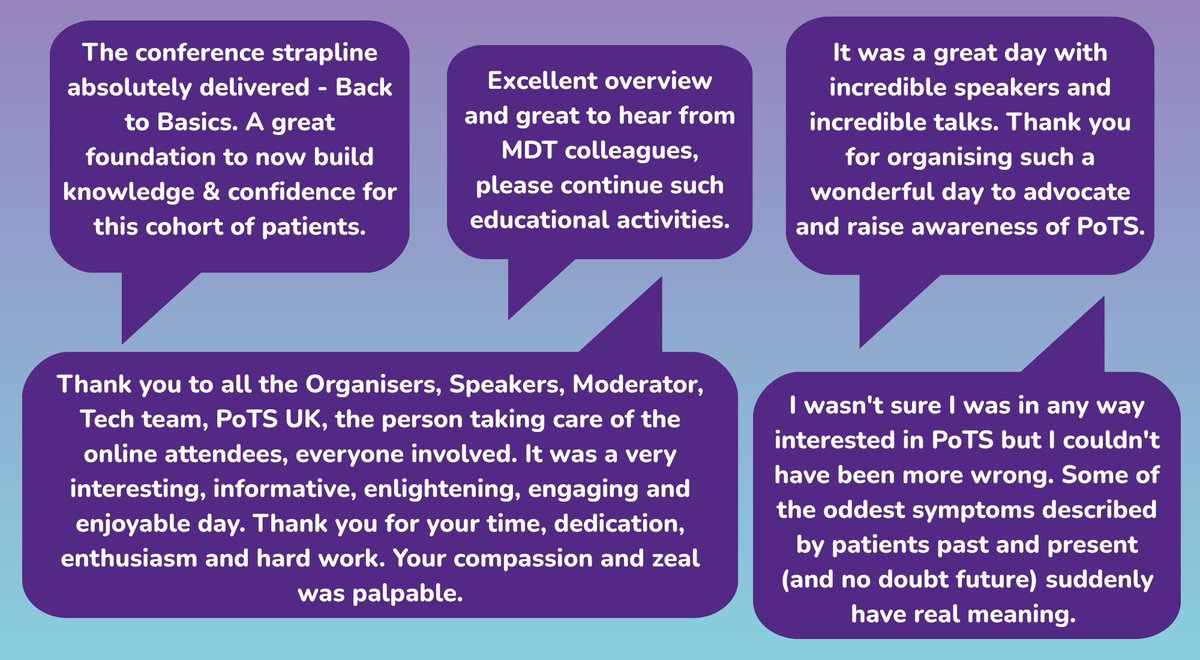 The conference strapline absolutely delivered - Back to Basics. A great foundation to now build knowledge & confidence for this cohort of patients.

Excellent overview and great to hear from MDT colleagues, please continue such educational activities.

It was a great day with incredible speakers and incredible talks. Thank you for organising such a wonderful day to advocate and raise awareness of PoTS.

Thank you to all the Organisers, Speakers, Moderator, Tech team, PoTS UK, the person taking care of the online attendees, everyone involved. It was a very interesting, informative, enlightening, engaging and enjoyable day. Thank you for your time, dedication, enthusiasm and hard work. Your compassion and zeal was palpable.

I wasn't sure I was in any way interested in PoTS but I couldn't have been more wrong. Some of the oddest symptoms described by patients past and present (and no doubt future) suddenly have real meaning.